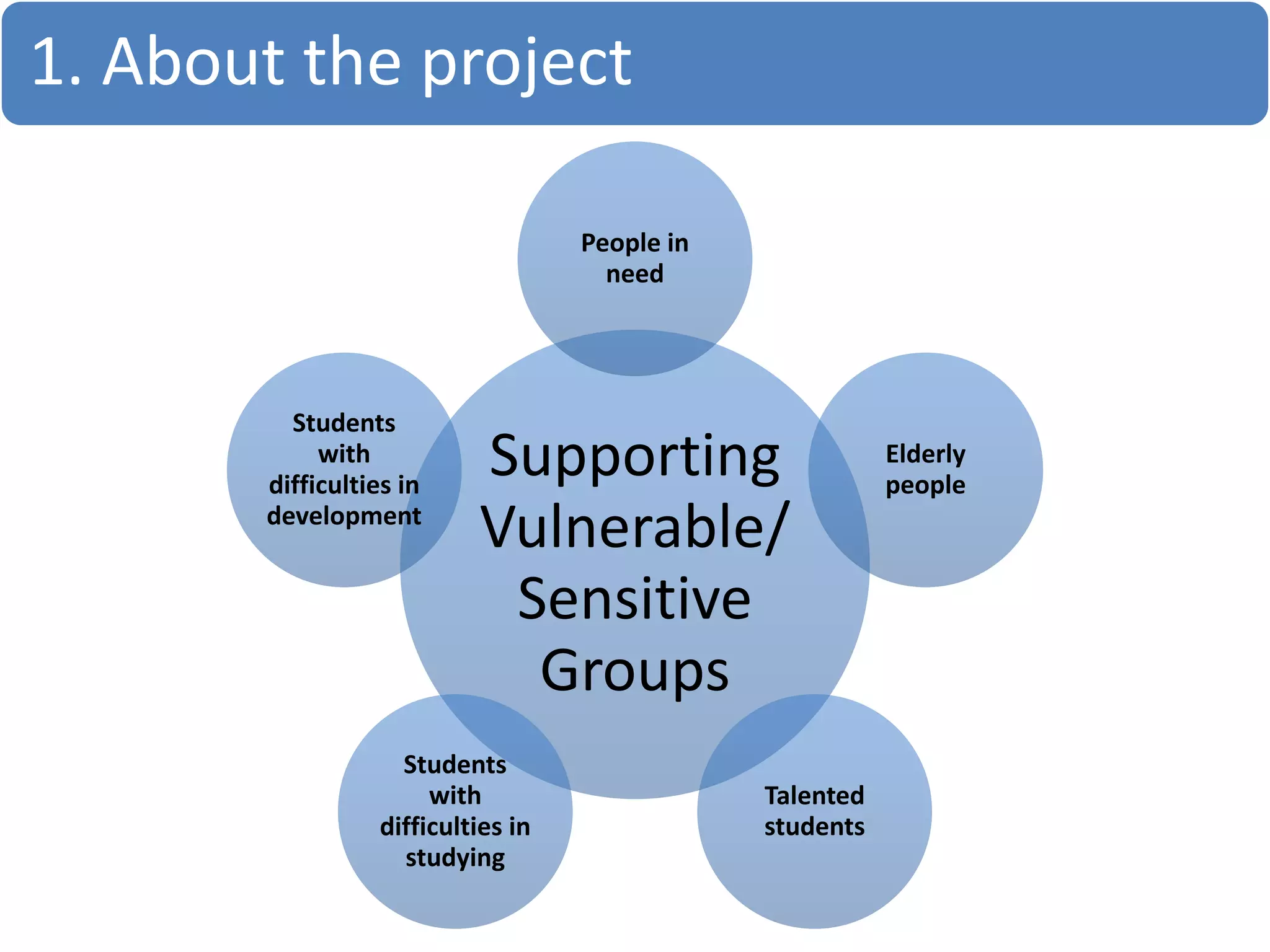 1. About the project

People in need

Students with difficulties in development

Supporting Vulnerable/ Sensitive Groups

Elderly people

Students with difficulties in studying

Talented students